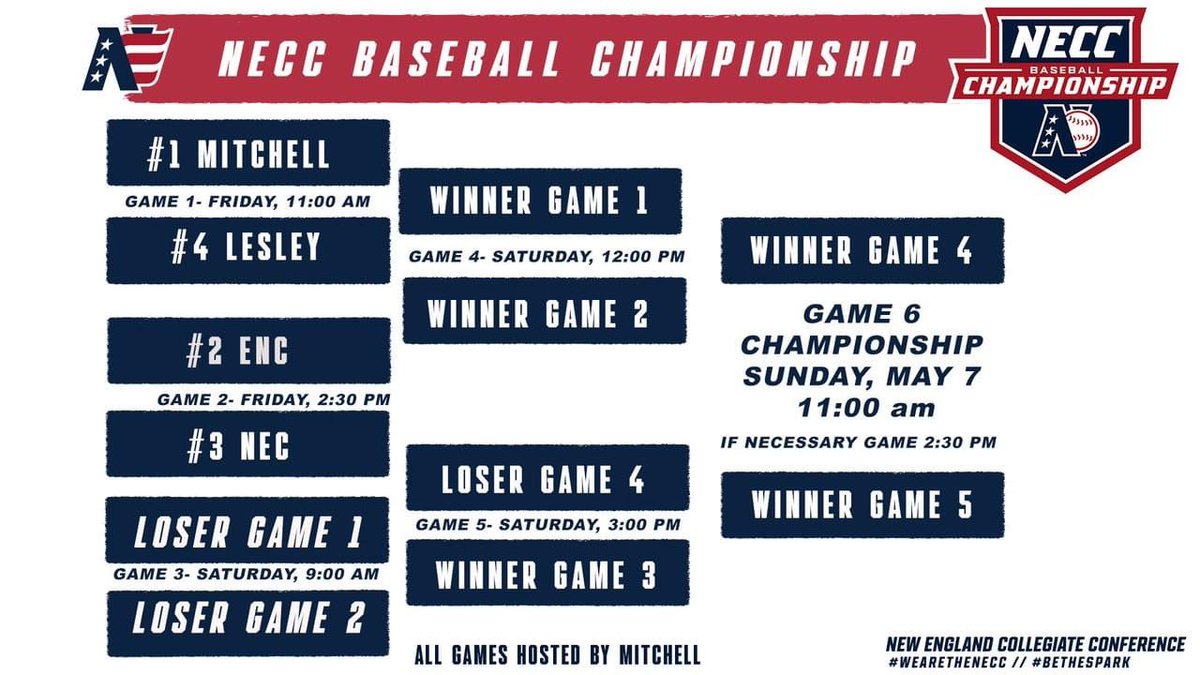 NECC BASEBALL CHAMPIONSHIP

NECC
BASEBALL
CHAMPIONSHIP

#1 MITCHELL

GAME 1- FRIDAY, 11:00 AM

#4 LESLEY

#2 ENC

GAME 2- FRIDAY, 2:30 PM

#3 NEC

LOSER GAME 1

GAME 3- SATURDAY, 9:00 AM

LOSER GAME 2

WINNER GAME 1

GAME 4- SATURDAY, 12:00 PM

WINNER GAME 2

LOSER GAME 4

GAME 5- SATURDAY, 3:00 PM

WINNER GAME 3

ALL GAMES HOSTED BY MITCHELL

WINNER GAME 4

GAME 6
CHAMPIONSHIP
SUNDAY, MAY 7
11:00 am

IF NECESSARY GAME 2:30 PM

WINNER GAME 5

NEW ENGLAND COLLEGIATE CONFERENCE
#WEARETHENECC // #BETHESPARK